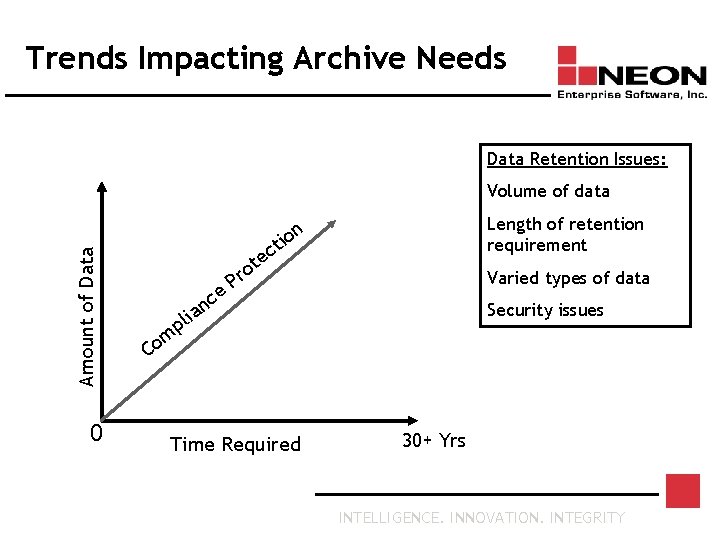 Trends Impacting Archive Needs

NEON
Enterprise Software, Inc.

Amount of Data

Compliance Protection

0

Time Required

30+ Yrs

Data Retention Issues:

Volume of data

Length of retention requirement

Varied types of data

Security issues

INTELLIGENCE. INNOVATION. INTEGRITY